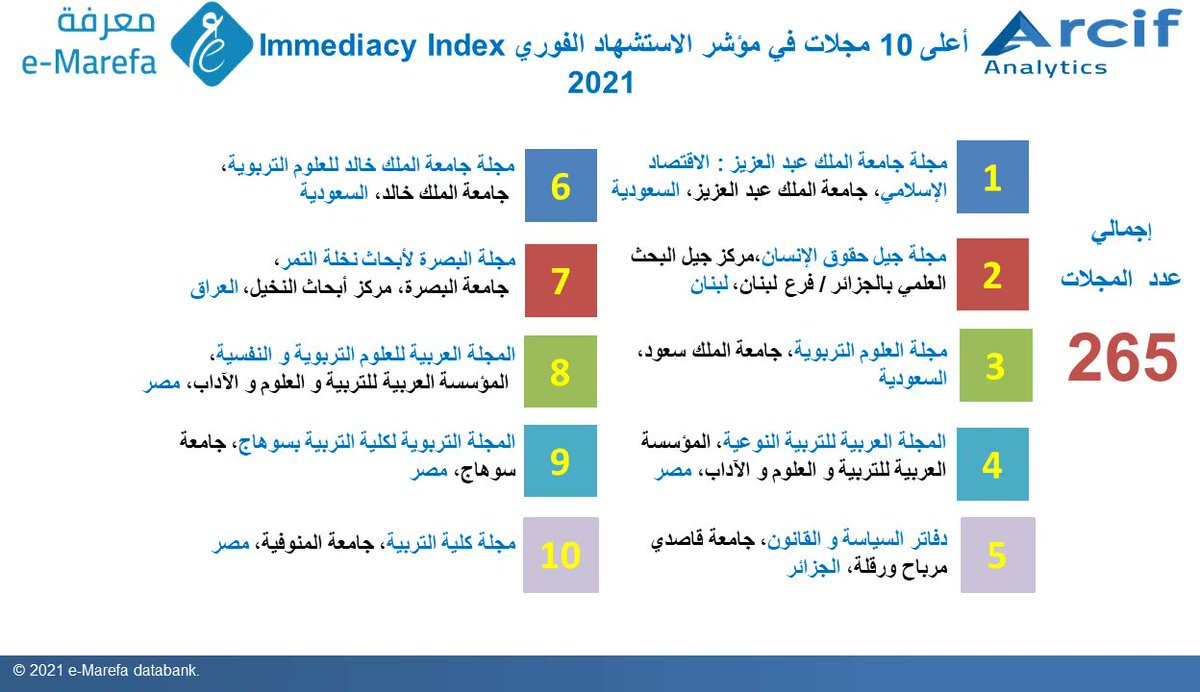 Arcif Analytics

أعلى 10 مجلات في مؤشر الاستشهاد الفوري Immediacy Index 2021

معرفة e-Marefa

إجمالي عدد المجلات

265

1 مجلة جامعة الملك عبد العزيز : الاقتصاد الإسلامي، جامعة الملك عبد العزيز، السعودية

2 مجلة جيل حقوق الإنسان،مركز جيل البحث العلمي بالجزائر / فرع لبنان، لبنان

3 مجلة العلوم التربوية، جامعة الملك سعود، السعودية

4 المجلة العربية للتربية النوعية، المؤسسة العربية للتربية و العلوم و الآداب، مصر

5 دفاتر السياسة و القانون، جامعة قاصدي مرباح ورقلة، الجزائر

6 مجلة جامعة الملك خالد للعلوم التربوية، جامعة الملك خالد، السعودية

7 مجلة البصرة لأبحاث نخلة التمر، جامعة البصرة، مركز أبحاث النخيل، العراق

8 المجلة العربية للعلوم التربوية و النفسية، المؤسسة العربية للتربية و العلوم و الآداب، مصر

9 المجلة التربوية لكلية التربية بسوهاج، جامعة سوهاج، مصر

10 مجلة كلية التربية، جامعة المنوفية، مصر

© 2021 e-Marefa databank.